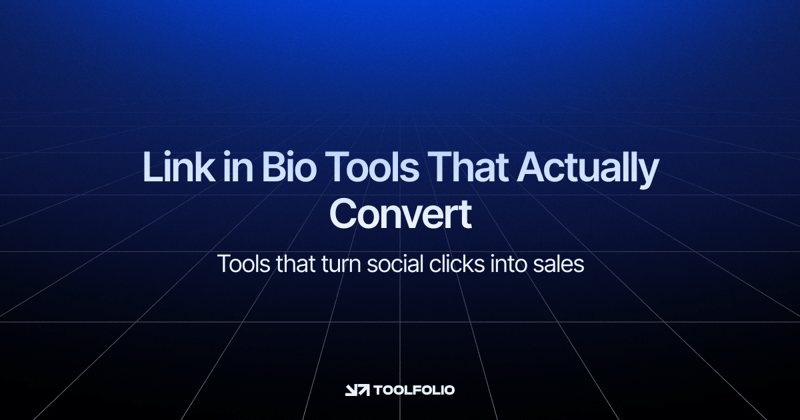 Link in Bio Tools That Actually Convert

Tools that turn social clicks into sales

TOOLFOLIO